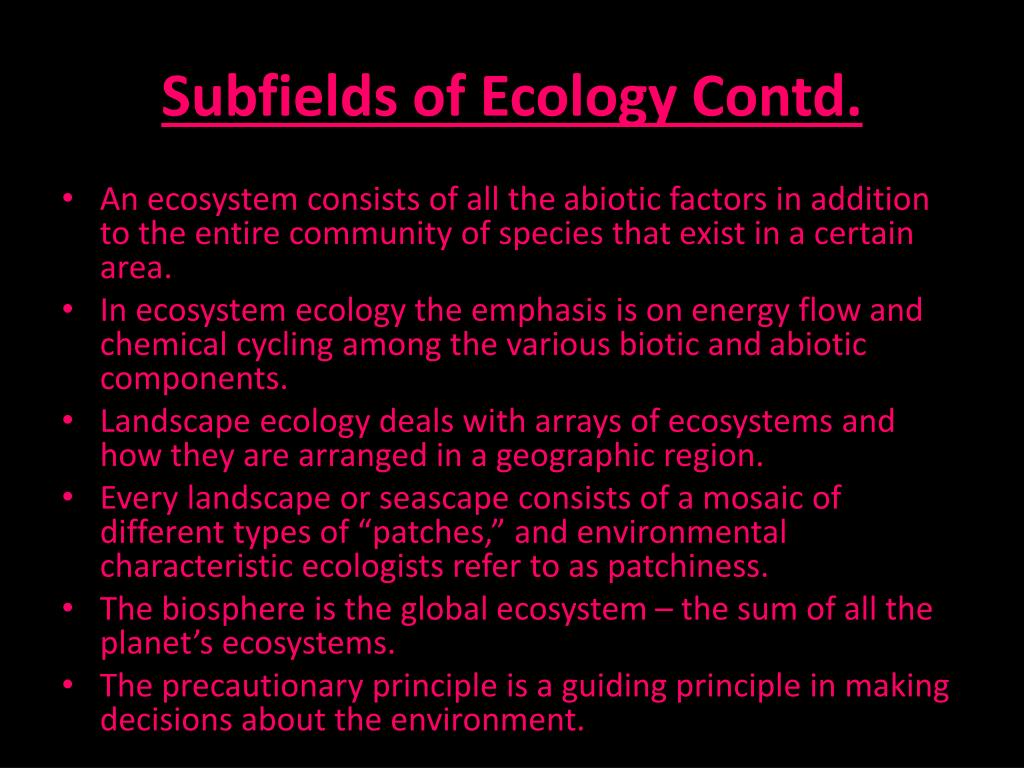 Subfields of Ecology Contd.

• An ecosystem consists of all the abiotic factors in addition to the entire community of species that exist in a certain area.
• In ecosystem ecology the emphasis is on energy flow and chemical cycling among the various biotic and abiotic components.
• Landscape ecology deals with arrays of ecosystems and how they are arranged in a geographic region.
• Every landscape or seascape consists of a mosaic of different types of “patches,” and environmental characteristic ecologists refer to as patchiness.
• The biosphere is the global ecosystem – the sum of all the planet’s ecosystems.
• The precautionary principle is a guiding principle in making decisions about the environment.